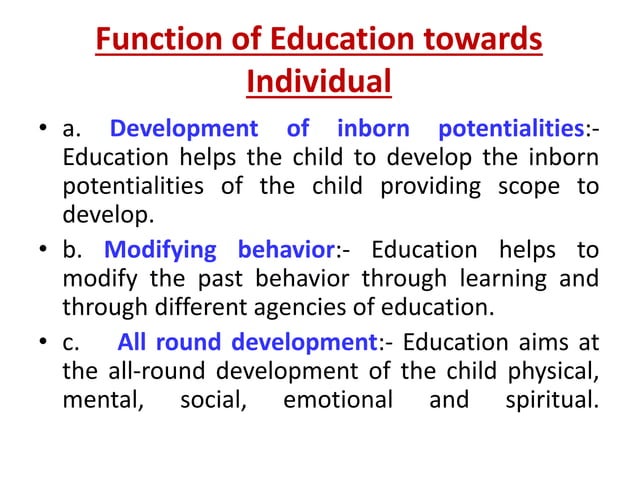 Function of Education towards Individual

• a. Development of inborn potentialities:- Education helps the child to develop the inborn potentialities of the child providing scope to develop.

• b. Modifying behavior:- Education helps to modify the past behavior through learning and through different agencies of education.

• c. All round development:- Education aims at the all-round development of the child physical, mental, social, emotional and spiritual.